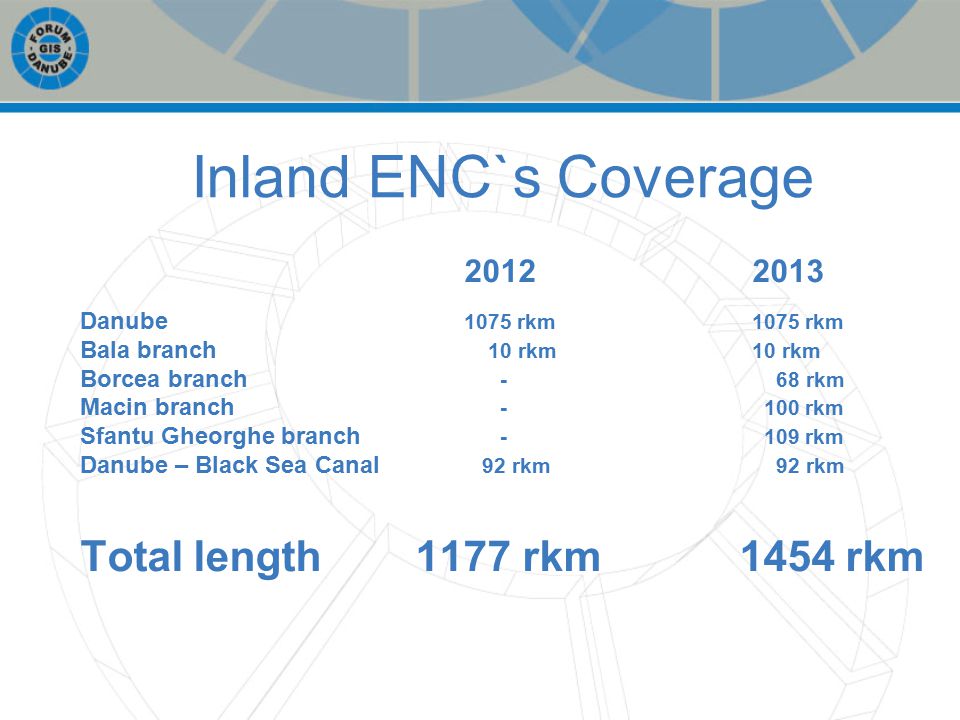 FORUM GIS DANUBE

Inland ENC`s Coverage

| | 2012 | 2013 |
|---|---|---|
| Danube | 1075 rkm | 1075 rkm |
| Bala branch | 10 rkm | 10 rkm |
| Borcea branch | - | 68 rkm |
| Macin branch | - | 100 rkm |
| Sfantu Gheorghe branch | - | 109 rkm |
| Danube – Black Sea Canal | 92 rkm | 92 rkm |
| Total length | 1177 rkm | 1454 rkm |